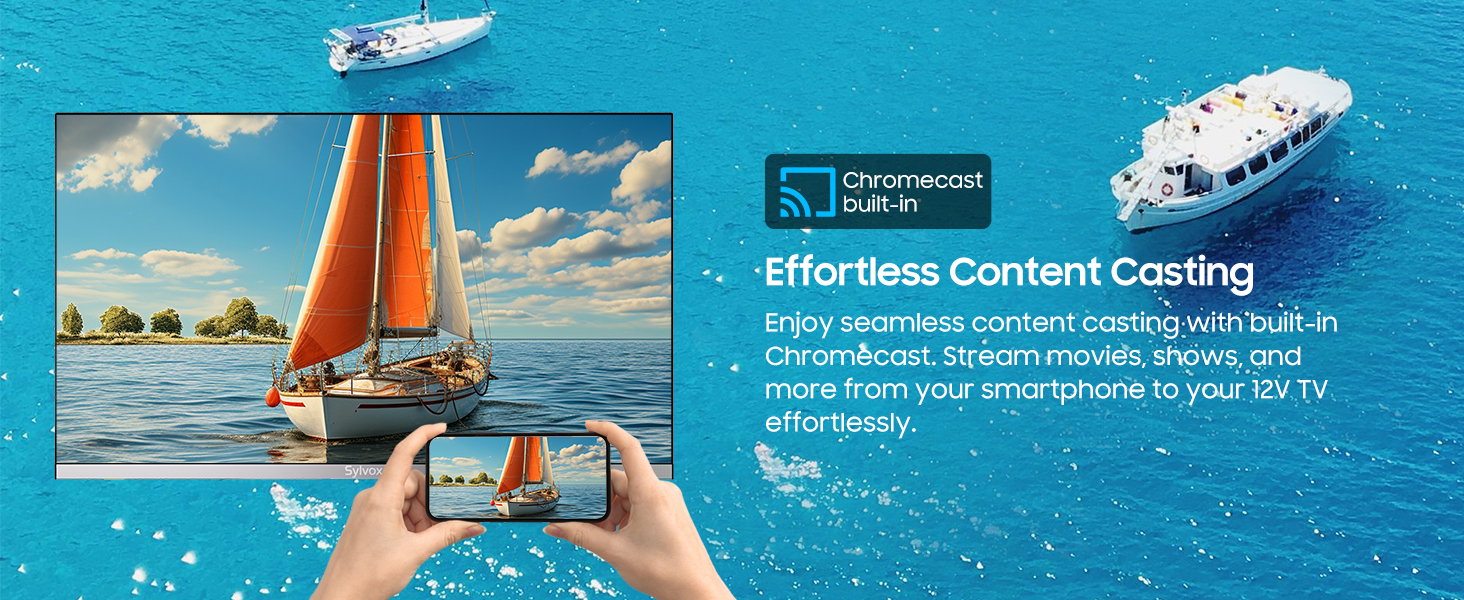 Sylvox

Chromecast built-in

Effortless Content Casting

Enjoy seamless content casting with built-in Chromecast. Stream movies, shows, and more from your smartphone to your 12V TV effortlessly.